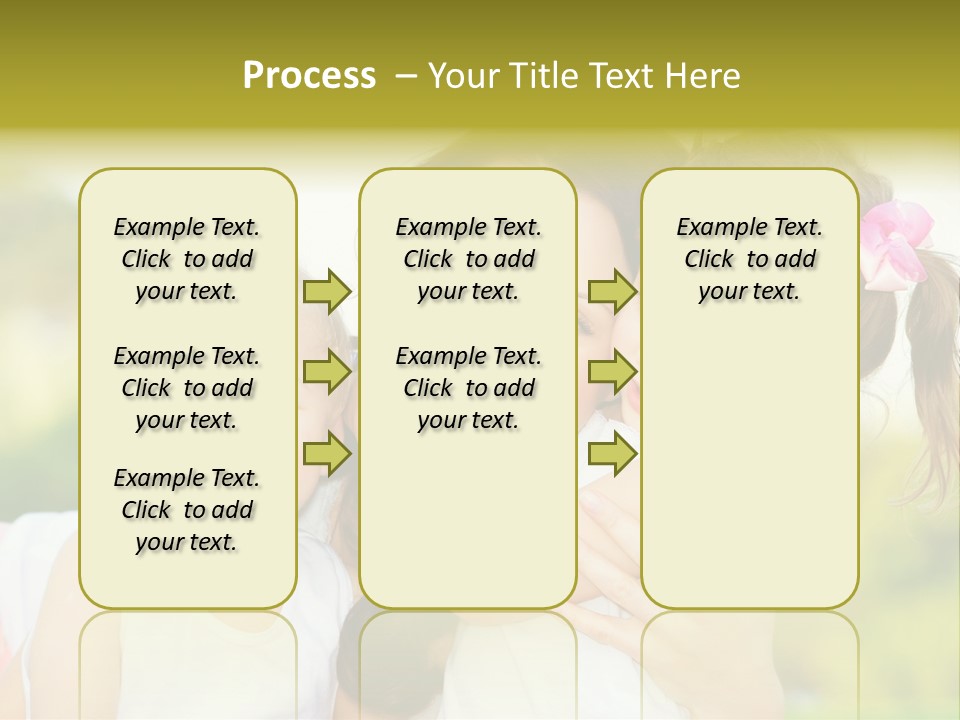 Process – Your Title Text Here

Example Text. Click to add your text.

Example Text. Click to add your text.

Example Text. Click to add your text.

Example Text. Click to add your text.

Example Text. Click to add your text.

Example Text. Click to add your text.